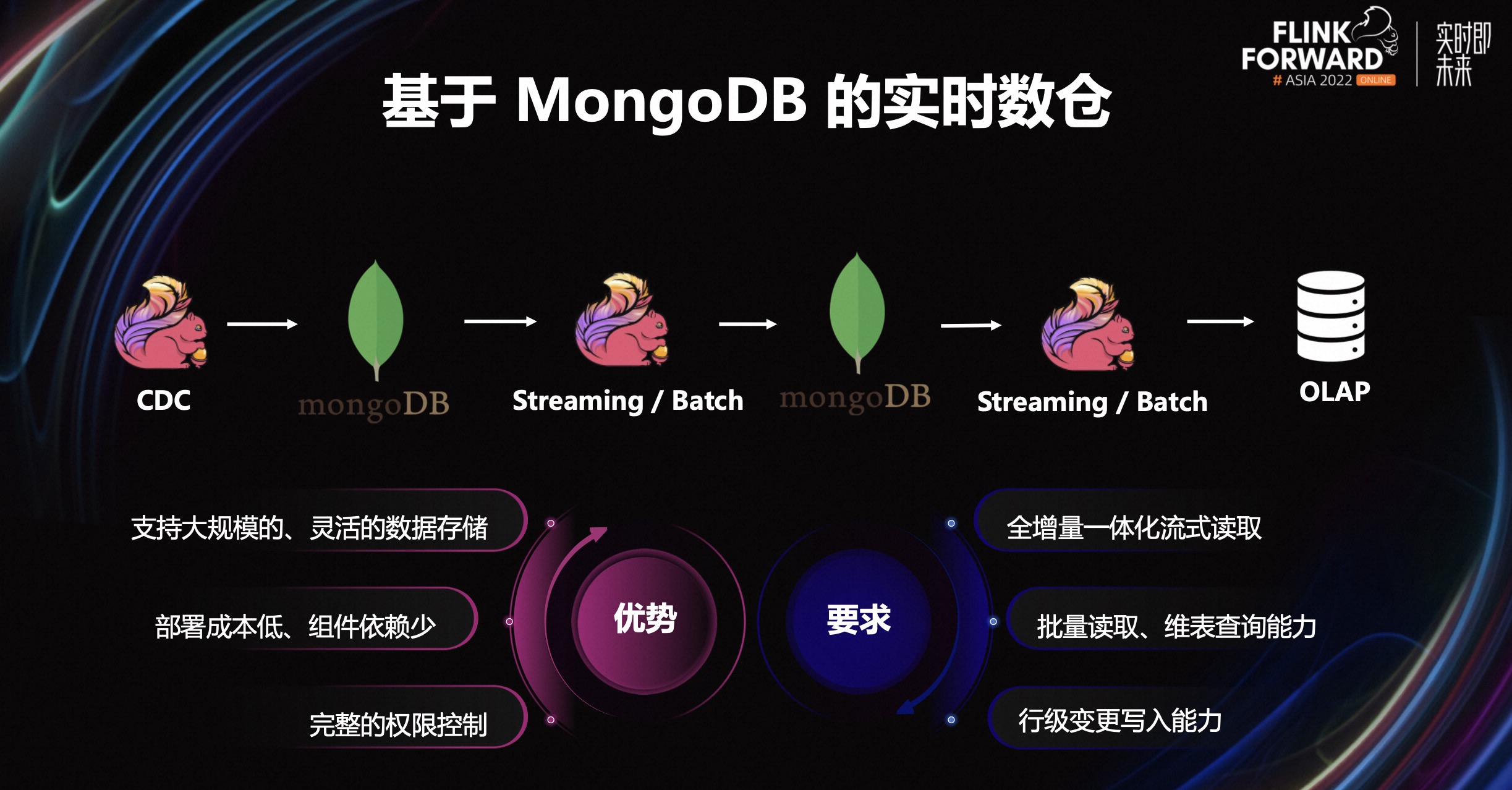 FLINK FORWARD
# ASIA 2022 ONLINE
实时即未来

基于 MongoDB 的实时数仓

CDC
mongoDB
Streaming / Batch
mongoDB
Streaming / Batch
OLAP

支持大规模的、灵活的数据存储

部署成本低、组件依赖少

完整的权限控制

优势

要求

全增量一体化流式读取

批量读取、维表查询能力

行级变更写入能力